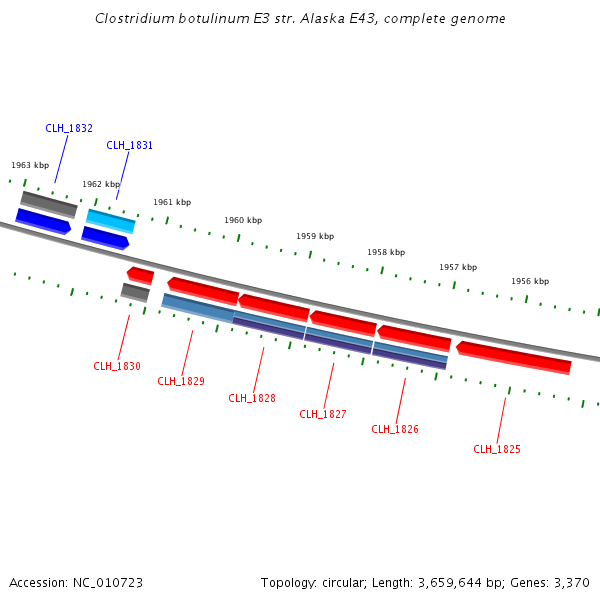 Clostridium botulinum E3 str. Alaska E43, complete genome

CLH_1832

CLH_1831

1963 kbp

1962 kbp

1961 kbp

1960 kbp

1959 kbp

1958 kbp

1957 kbp

1956 kbp

CLH_1830

CLH_1829

CLH_1828

CLH_1827

CLH_1826

CLH_1825

Accession: NC_010723

Topology: circular; Length: 3,659,644 bp; Genes: 3,370